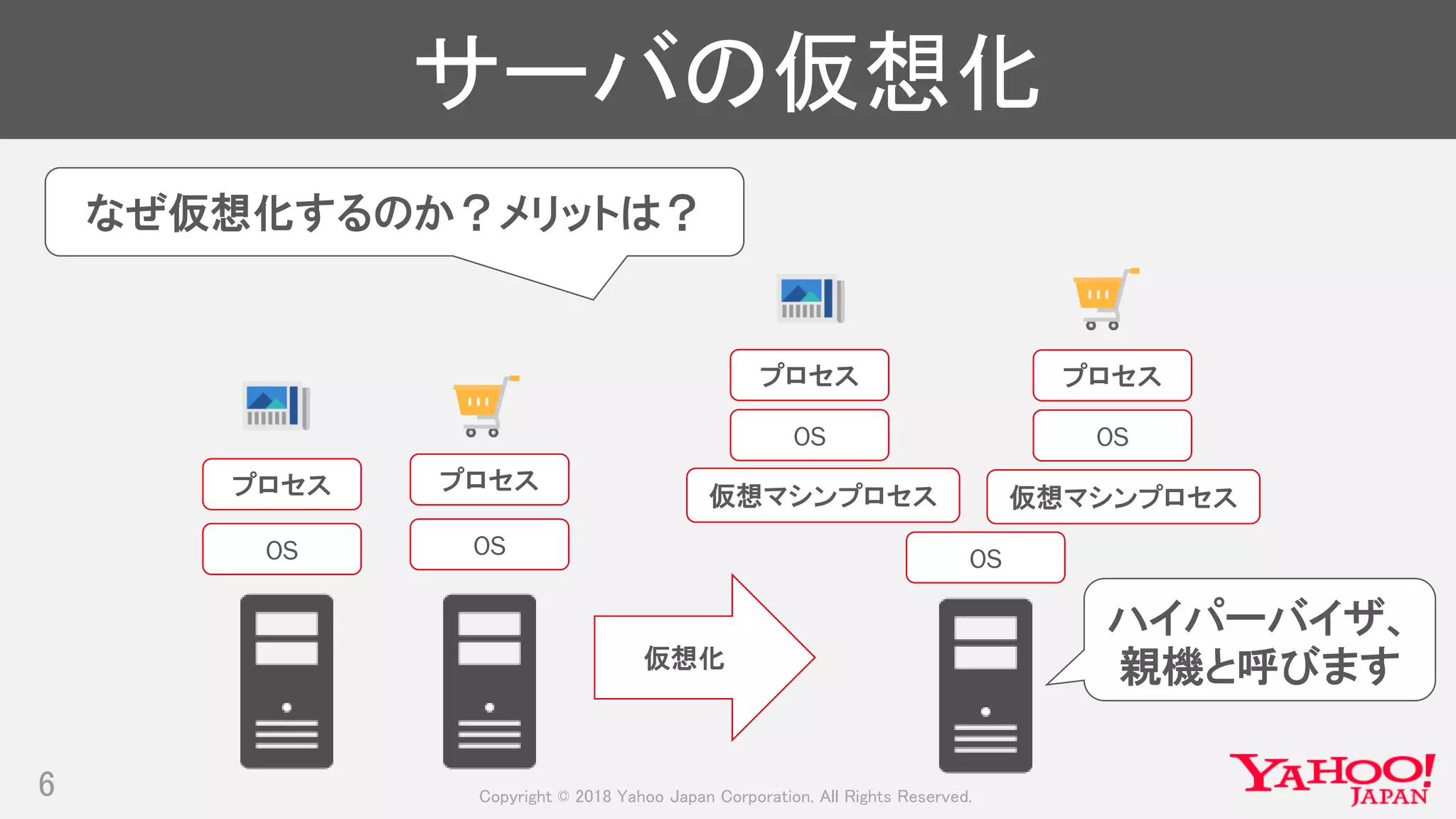 サーバの仮想化

なぜ仮想化するのか？メリットは？

プロセス

OS

プロセス

OS

仮想化

プロセス

OS

仮想マシンプロセス

プロセス

OS

仮想マシンプロセス

OS

ハイパーバイザ、親機と呼びます

6

Copyright © 2018 Yahoo Japan Corporation. All Rights Reserved.

YAHOO! JAPAN